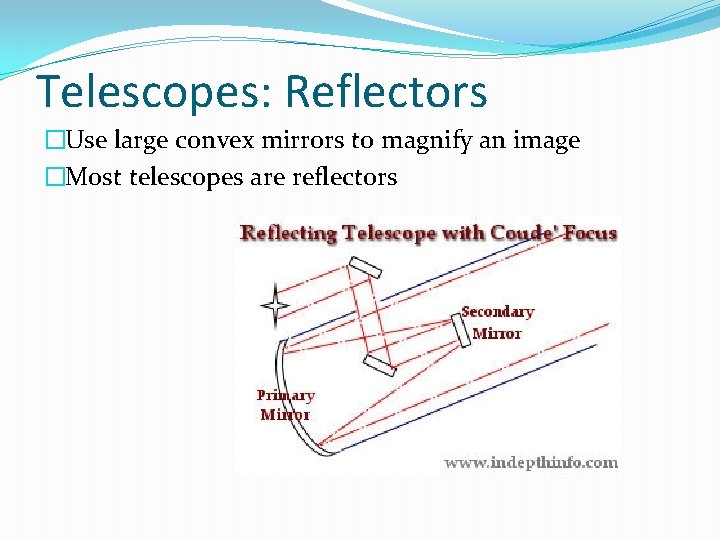 Telescopes: Reflectors

□Use large convex mirrors to magnify an image

□Most telescopes are reflectors

Reflecting Telescope with Coude' Focus

Secondary Mirror

Primary Mirror

www.indepthinfo.com